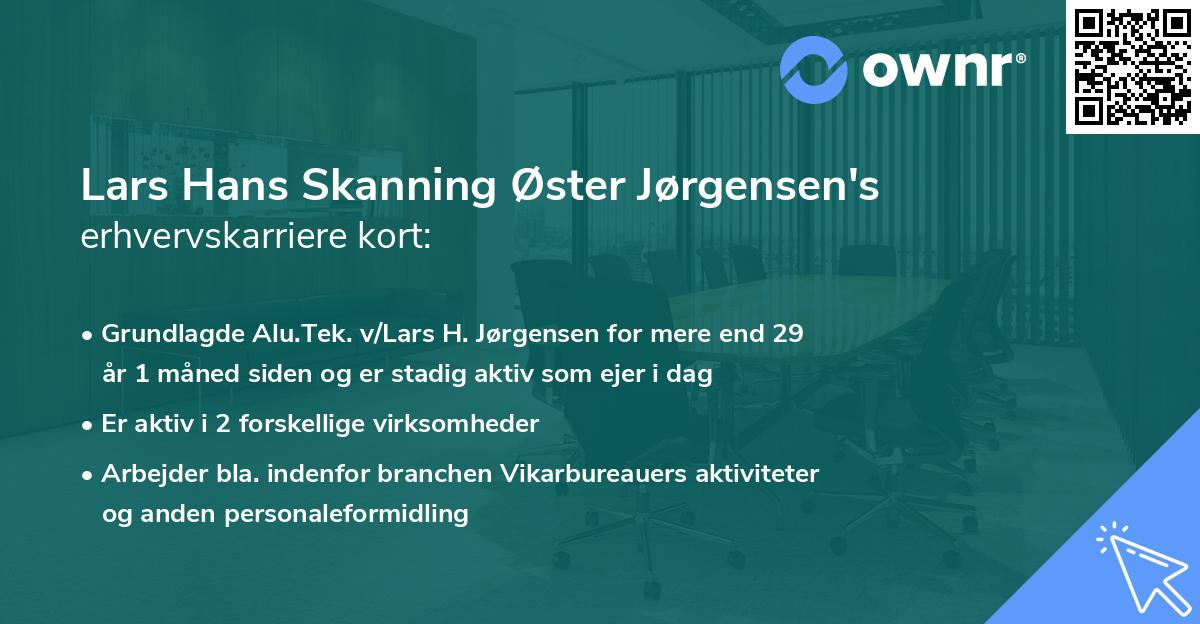 ownr®

Lars Hans Skanning Øster Jørgensen's
erhvervskarriere kort:

• Grundlagde Alu.Tek. v/Lars H. Jørgensen for mere end 29 år 1 måned siden og er stadig aktiv som ejer i dag

• Er aktiv i 2 forskellige virksomheder

• Arbejder bla. indenfor branchen Vikarbureauers aktiviteter og anden personaleformidling